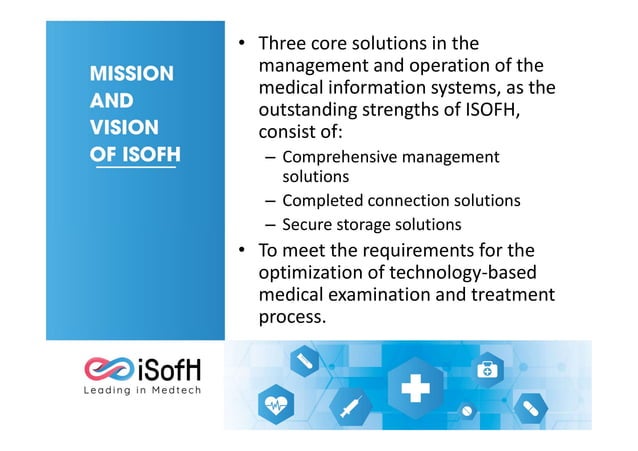 MISSION AND VISION OF ISOFH

• Three core solutions in the management and operation of the medical information systems, as the outstanding strengths of ISOFH, consist of:
– Comprehensive management solutions
– Completed connection solutions
– Secure storage solutions
• To meet the requirements for the optimization of technology-based medical examination and treatment process.

iSofH
Leading in Medtech